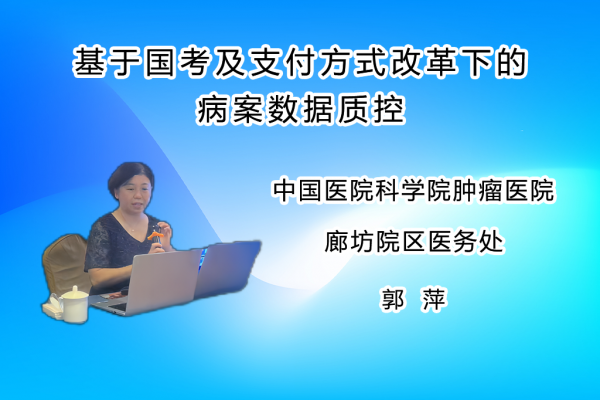 基于国考及支付方式改革下的病案数据质控

中国医院科学院肿瘤医院

廊坊院区医务处

郭 萍